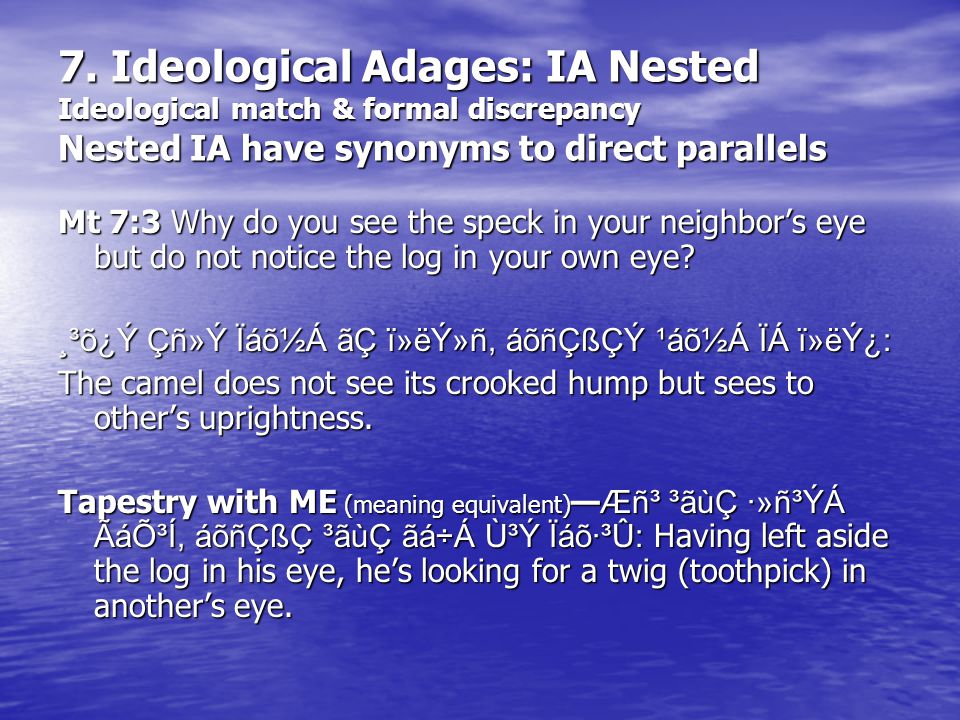 7. Ideological Adages: IA Nested
Ideological match & formal discrepancy
Nested IA have synonyms to direct parallels

Mt 7:3 Why do you see the speck in your neighbor’s eye but do not notice the log in your own eye?

¸³õ¿Ý Çñ»Ý Ïáõ½Á ãÇ ï»ëÝ»ñ, áõñÇßÇÝ ¹áõ½Á ÏÁ ï»ëÝ¿:
The camel does not see its crooked hump but sees to other’s uprightness.

Tapestry with ME (meaning equivalent)—Æñ³ ³ãùÇ ·»ñ³ÝÁ ÃáÕ³Í, áõñÇßÇ ³ãùÇ ãá÷Á Ù³Ý Ïáõ·³Û: Having left aside the log in his eye, he’s looking for a twig (toothpick) in another’s eye.